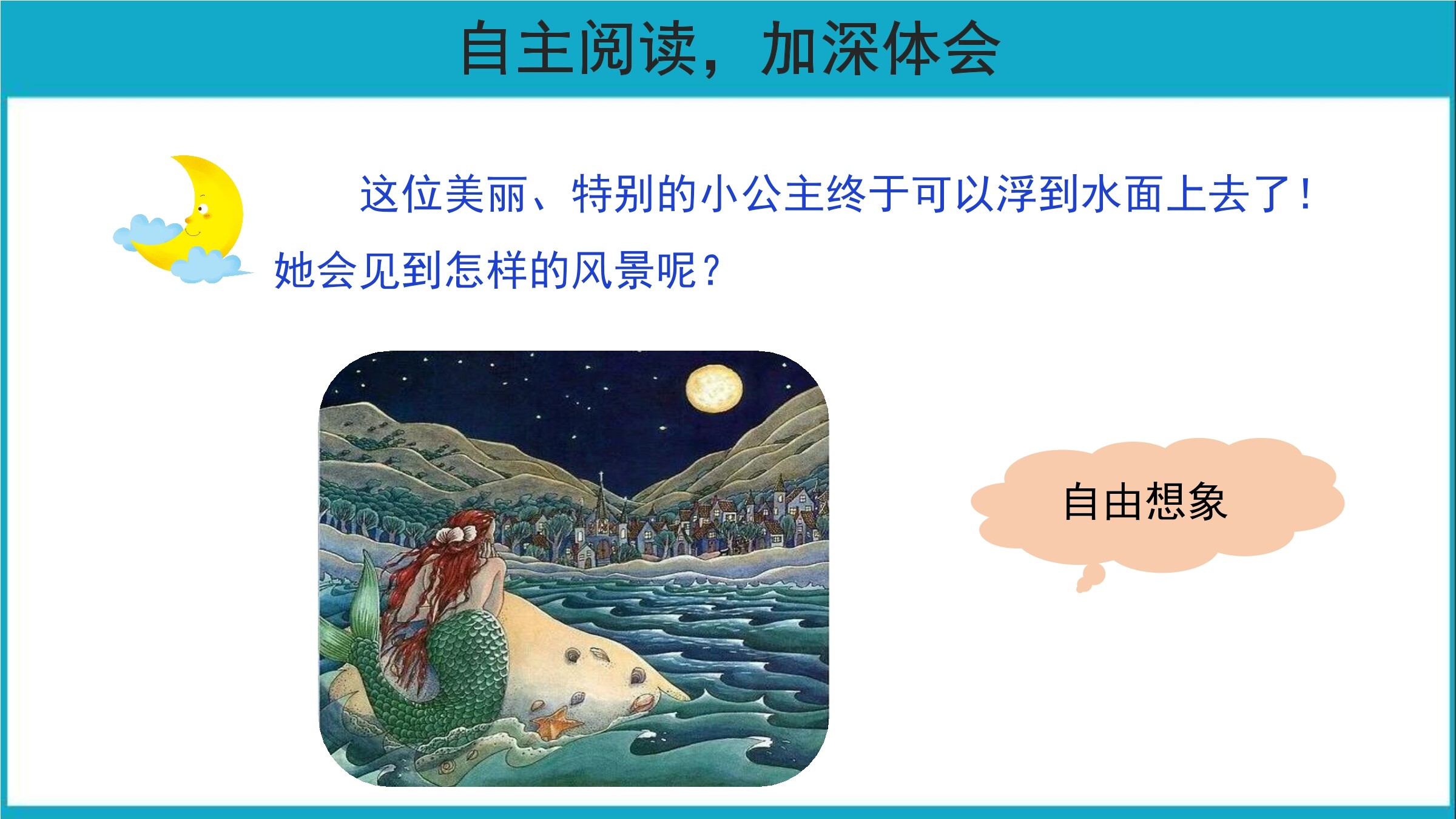 自主阅读，加深体会

这位美丽、特别的小公主终于可以浮到水面上去了！她会见到怎样的风景呢？

自由想象